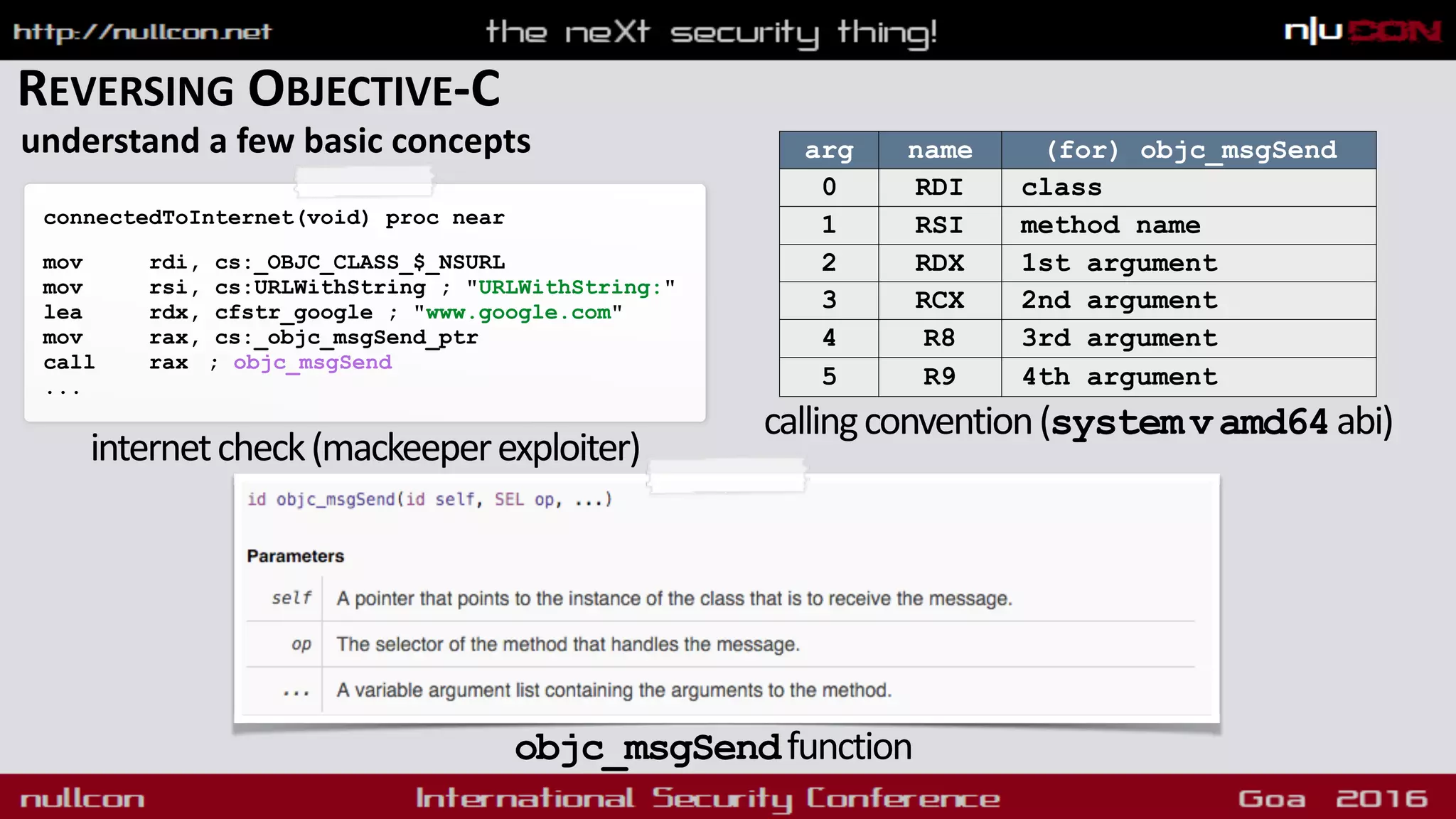 http://nullcon.net the neXt security thing! n|u CON

REVERSING OBJECTIVE-C

understand a few basic concepts

connectedToInternet(void) proc near

mov rdi, cs:_OBJC_CLASS_$_NSURL
mov rsi, cs:URLWithString ; "URLWithString:"
lea rdx, cfstr_google ; "www.google.com"
mov rax, cs:_objc_msgSend_ptr
call rax ; objc_msgSend
...

internet check (mackeeper exploiter)

| arg | name | (for) objc_msgSend |
|---|---|---|
| 0 | RDI | class |
| 1 | RSI | method name |
| 2 | RDX | 1st argument |
| 3 | RCX | 2nd argument |
| 4 | R8 | 3rd argument |
| 5 | R9 | 4th argument |

calling convention (system v amd64 abi)

id objc_msgSend(id self, SEL op, ...)

Parameters

| self | A pointer that points to the instance of the class that is to receive the message. |
|---|---|
| op | The selector of the method that handles the message. |
| ... | A variable argument list containing the arguments to the method. |

objc_msgSend function

nullcon International Security Conference Goa 2016